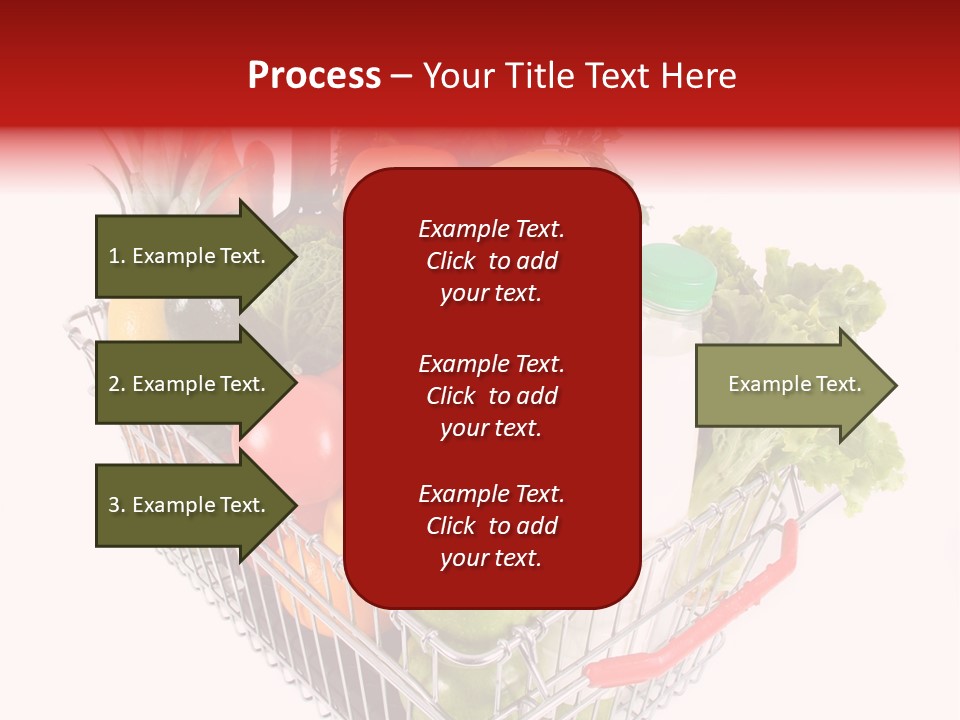 Process – Your Title Text Here

1. Example Text.

2. Example Text.

3. Example Text.

Example Text. Click to add your text.

Example Text. Click to add your text.

Example Text. Click to add your text.

Example Text.